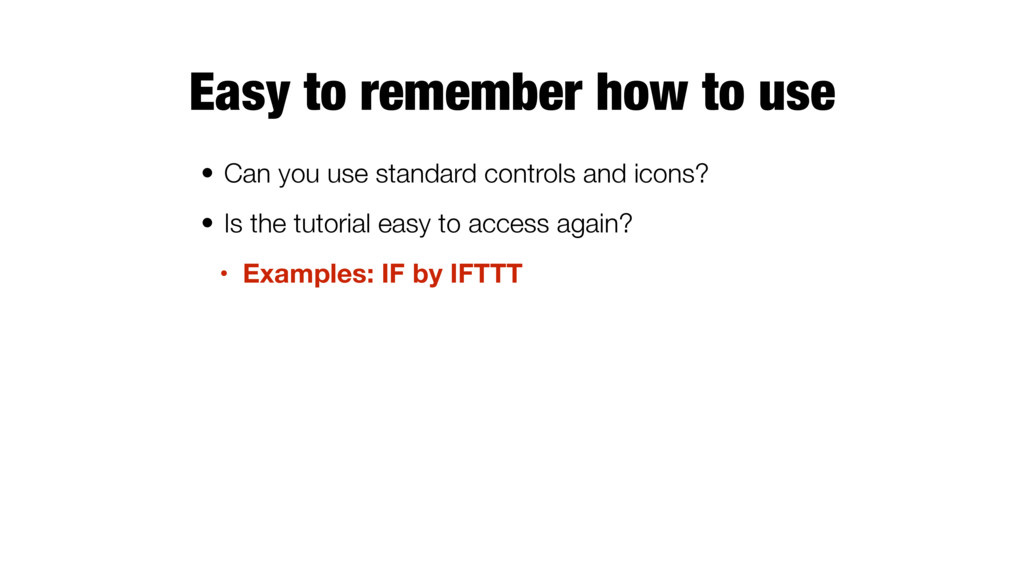 Easy to remember how to use

• Can you use standard controls and icons?

• Is the tutorial easy to access again?

• Examples: IF by IFTTT